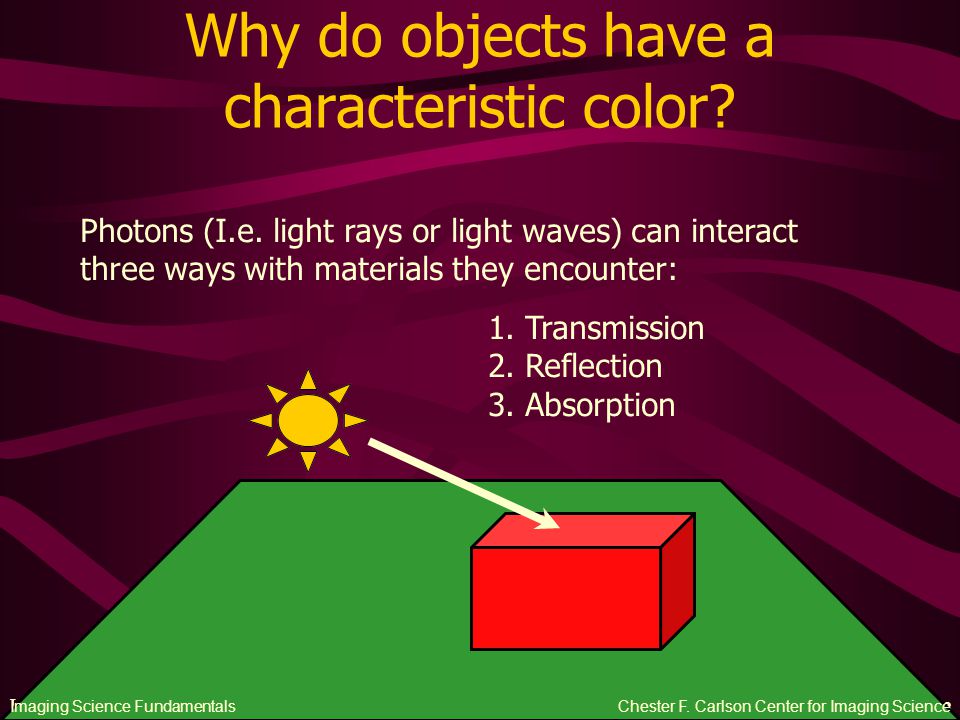 Why do objects have a characteristic color?

Photons (I.e. light rays or light waves) can interact three ways with materials they encounter:

1. Transmission
2. Reflection
3. Absorption

Imaging Science Fundamentals

Chester F. Carlson Center for Imaging Science